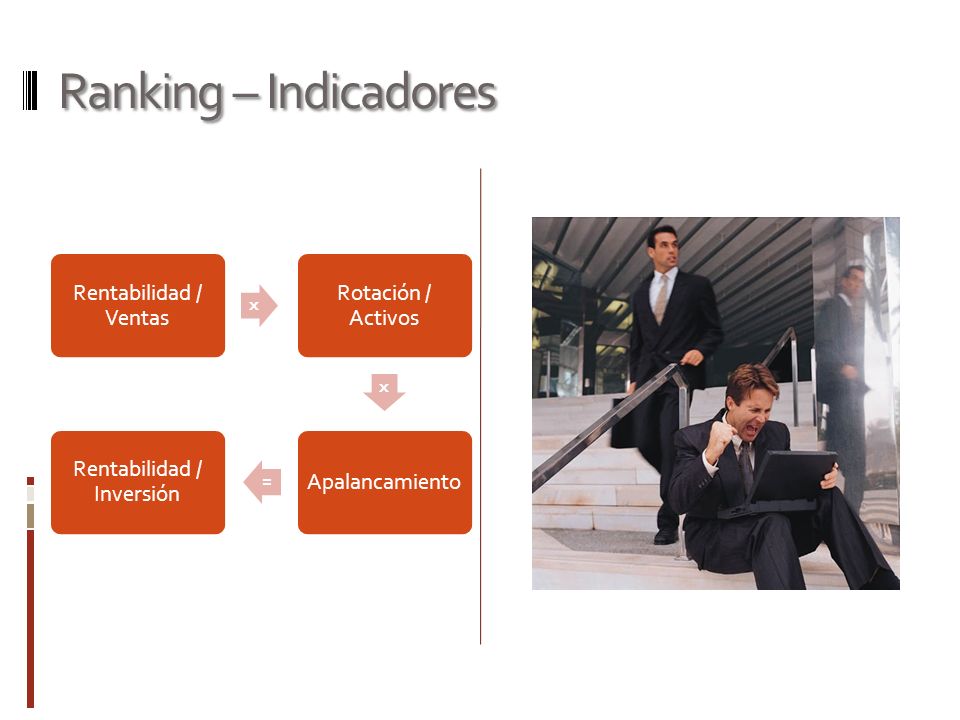 Ranking – Indicadores

Rentabilidad / Ventas

x

Rotación / Activos

x

Apalancamiento

=

Rentabilidad / Inversión